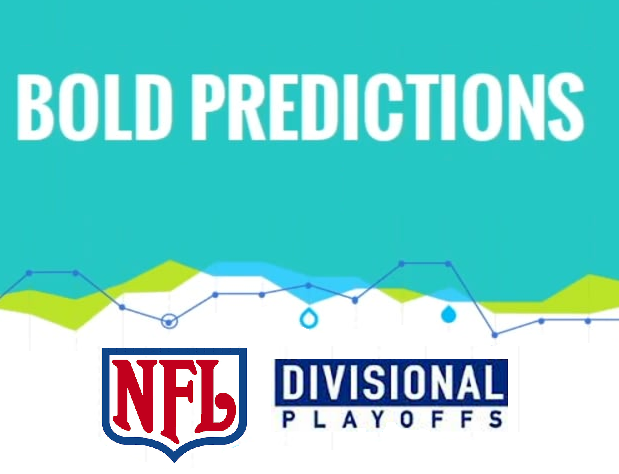 BOLD PREDICTIONS

NFL

DIVISIONAL
PLAYOFFS